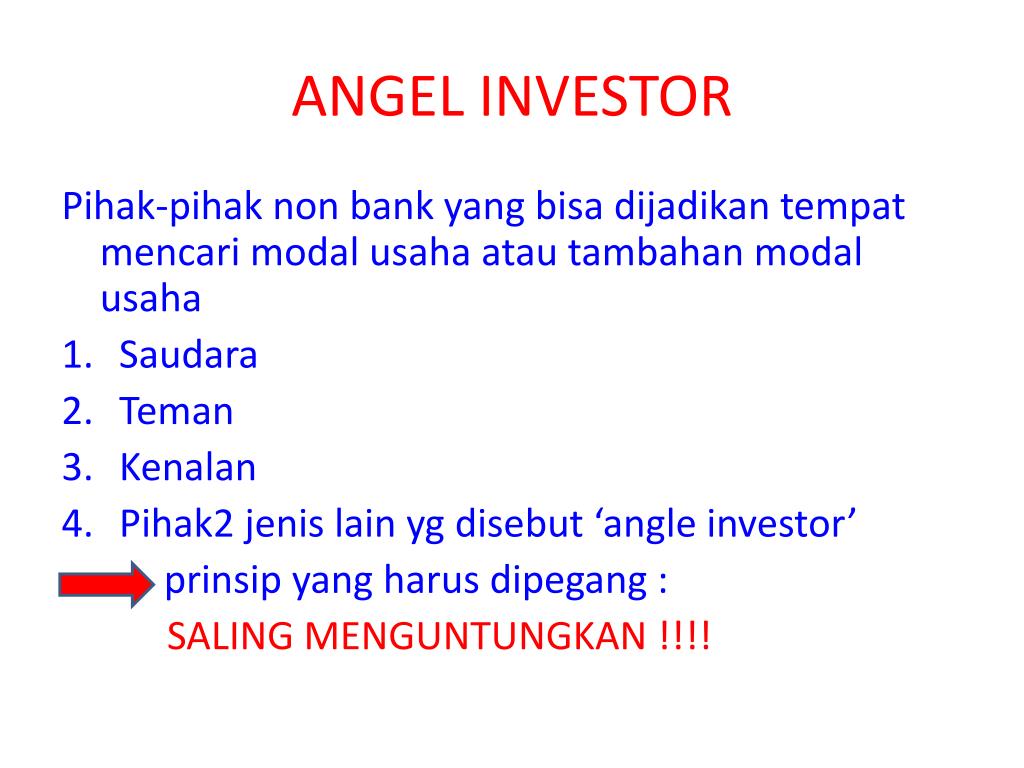 ANGEL INVESTOR

Pihak-pihak non bank yang bisa dijadikan tempat mencari modal usaha atau tambahan modal usaha

1. Saudara
2. Teman
3. Kenalan
4. Pihak2 jenis lain yg disebut ‘angle investor’

prinsip yang harus dipegang :
SALING MENGUNTUNGKAN !!!!